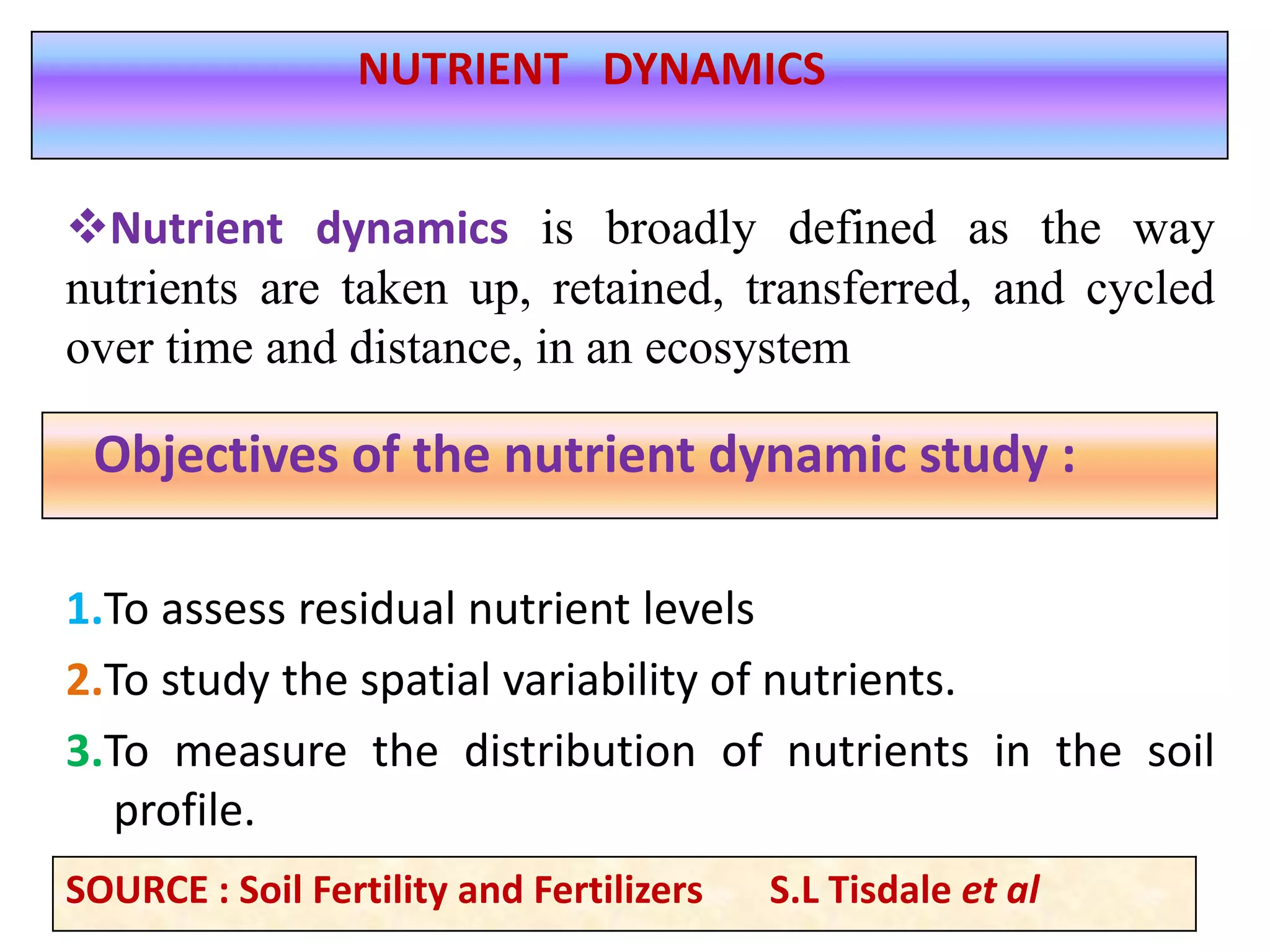 NUTRIENT DYNAMICS

❖Nutrient dynamics is broadly defined as the way nutrients are taken up, retained, transferred, and cycled over time and distance, in an ecosystem

Objectives of the nutrient dynamic study :

1.To assess residual nutrient levels

2.To study the spatial variability of nutrients.

3.To measure the distribution of nutrients in the soil profile.

SOURCE : Soil Fertility and Fertilizers S.L Tisdale et al